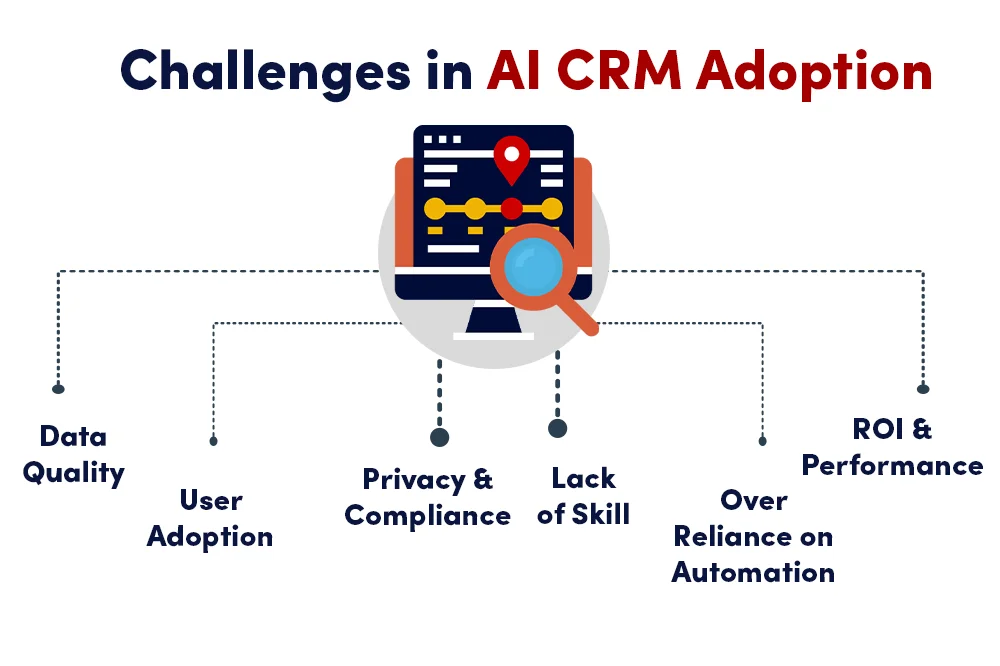 Challenges in AI CRM Adoption

Data Quality

User Adoption

Privacy & Compliance

Lack of Skill

Over Reliance on Automation

ROI & Performance